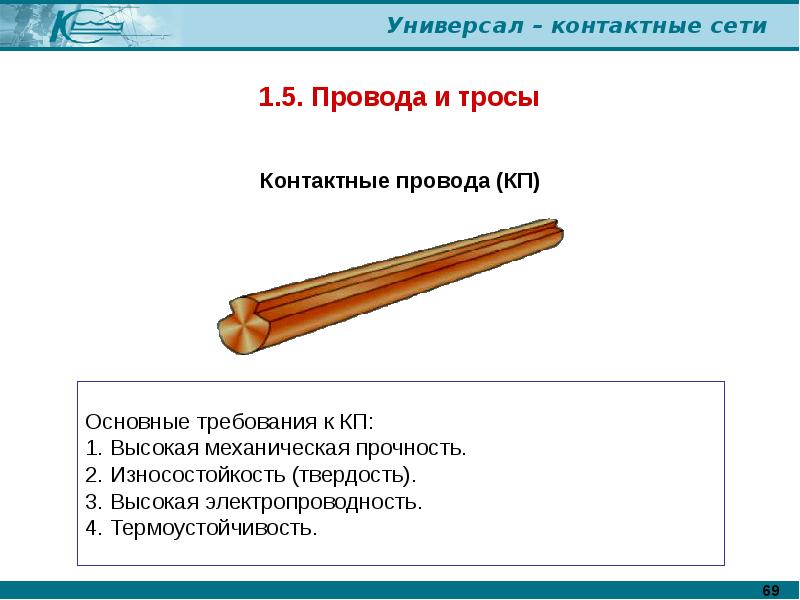 Универсал – контактные сети

1.5. Провода и тросы

Контактные провода (КП)

Основные требования к КП:
1. Высокая механическая прочность.
2. Износостойкость (твердость).
3. Высокая электропроводность.
4. Термоустойчивость.

69